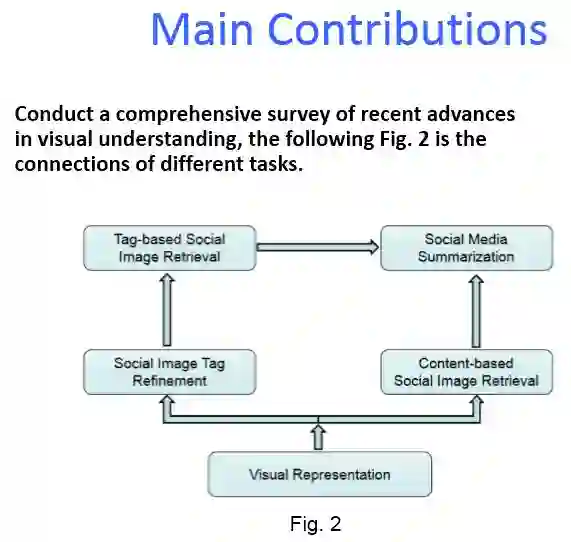 Main Contributions

Conduct a comprehensive survey of recent advances in visual understanding, the following Fig. 2 is the connections of different tasks.

Tag-based Social Image Retrieval

Social Media Summarization

Social Image Tag Refinement

Content-based Social Image Retrieval

Visual Representation

Fig. 2